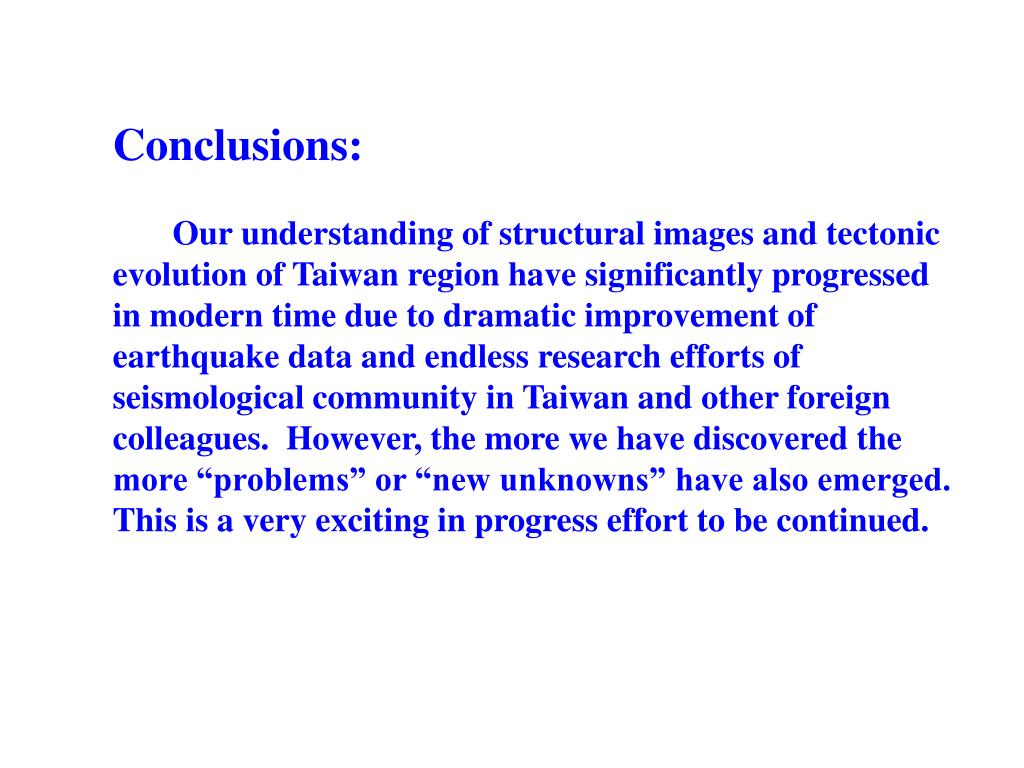 Conclusions:

Our understanding of structural images and tectonic evolution of Taiwan region have significantly progressed in modern time due to dramatic improvement of earthquake data and endless research efforts of seismological community in Taiwan and other foreign colleagues. However, the more we have discovered the more “problems” or “new unknowns” have also emerged. This is a very exciting in progress effort to be continued.